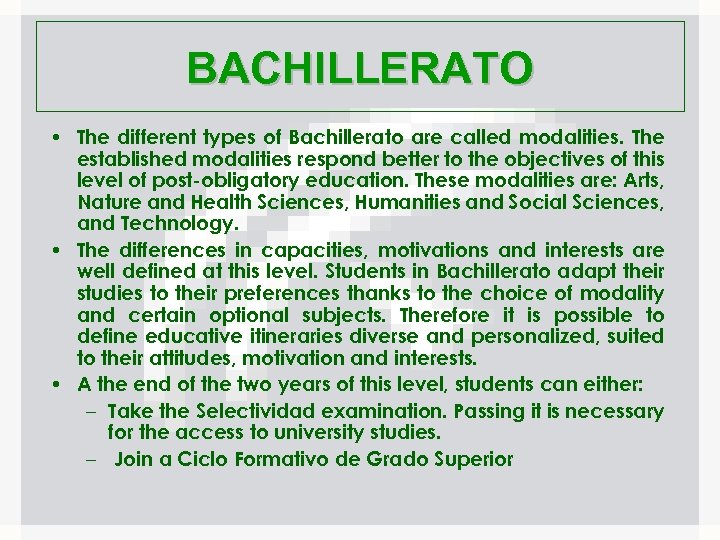 BACHILLERATO

• The different types of Bachillerato are called modalities. The established modalities respond better to the objectives of this level of post-obligatory education. These modalities are: Arts, Nature and Health Sciences, Humanities and Social Sciences, and Technology.

• The differences in capacities, motivations and interests are well defined at this level. Students in Bachillerato adapt their studies to their preferences thanks to the choice of modality and certain optional subjects. Therefore it is possible to define educative itineraries diverse and personalized, suited to their attitudes, motivation and interests.

• A the end of the two years of this level, students can either:

– Take the Selectividad examination. Passing it is necessary for the access to university studies.

– Join a Ciclo Formativo de Grado Superior